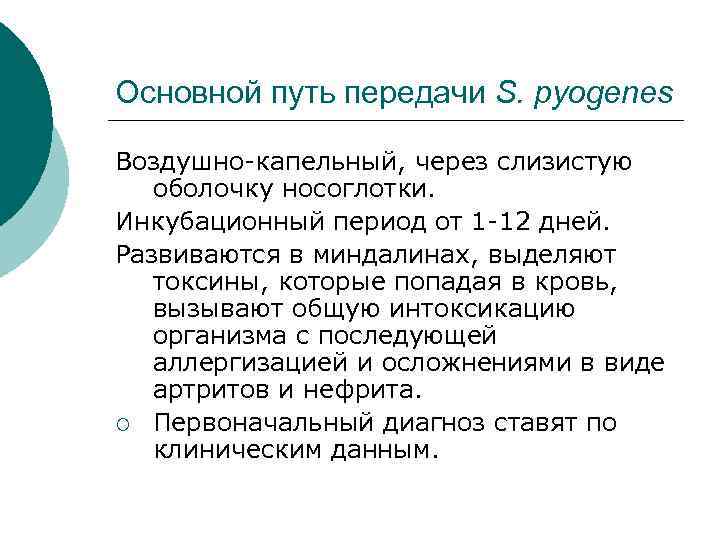 Основной путь передачи S. pyogenes

Воздушно-капельный, через слизистую оболочку носоглотки.

Инкубационный период от 1-12 дней.

Развиваются в миндалинах, выделяют токсины, которые попадая в кровь, вызывают общую интоксикацию организма с последующей аллергизацией и осложнениями в виде артритов и нефрита.

○ Первоначальный диагноз ставят по клиническим данным.